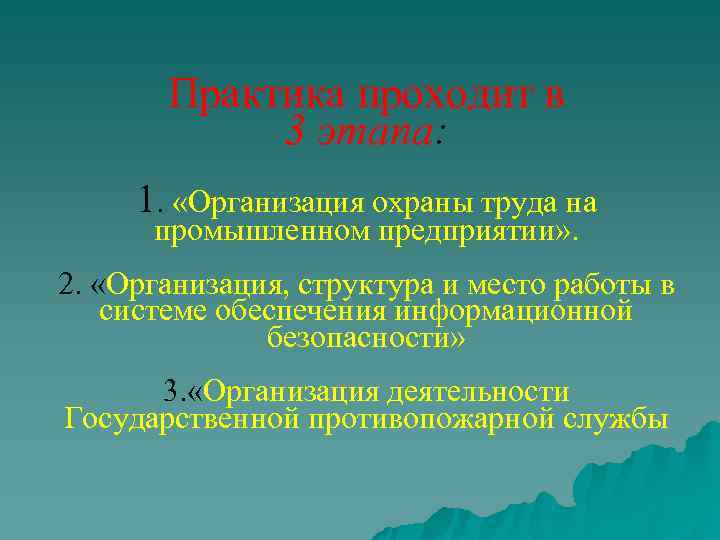 Практика проходит в
3 этапа:

1. «Организация охраны труда на промышленном предприятии».

2. «Организация, структура и место работы в системе обеспечения информационной безопасности»

3.«Организация деятельности Государственной противопожарной службы